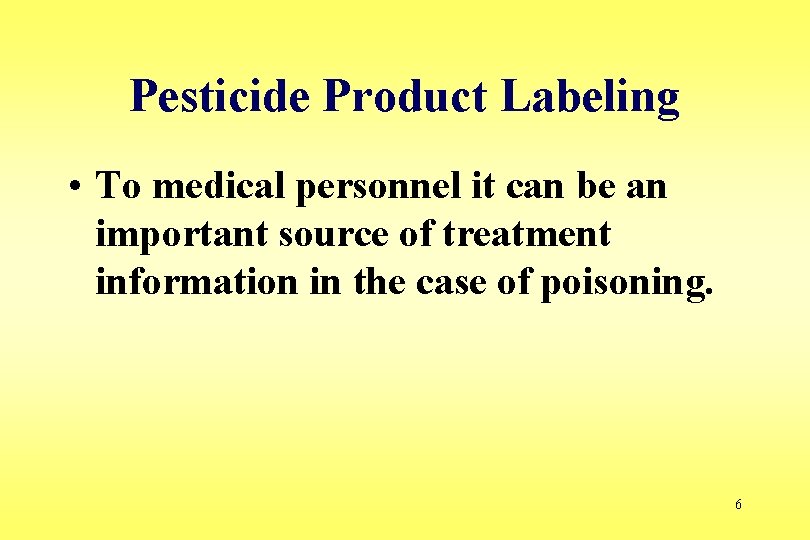 Pesticide Product Labeling

• To medical personnel it can be an important source of treatment information in the case of poisoning.

6